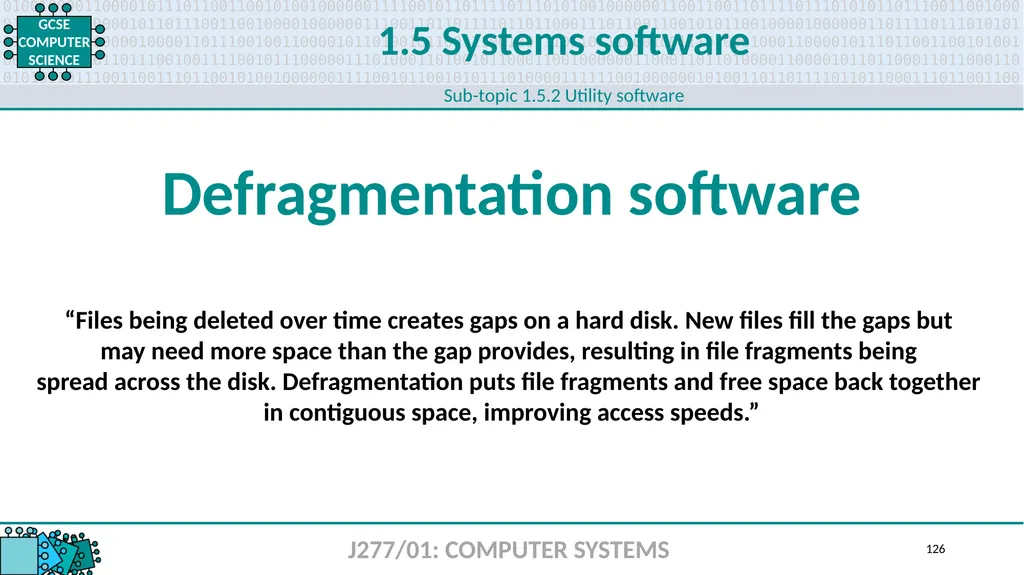 GCSE COMPUTER SCIENCE

1.5 Systems software

Sub-topic 1.5.2 Utility software

Defragmentation software

“Files being deleted over time creates gaps on a hard disk. New files fill the gaps but may need more space than the gap provides, resulting in file fragments being spread across the disk. Defragmentation puts file fragments and free space back together in contiguous space, improving access speeds.”

J277/01: COMPUTER SYSTEMS

126